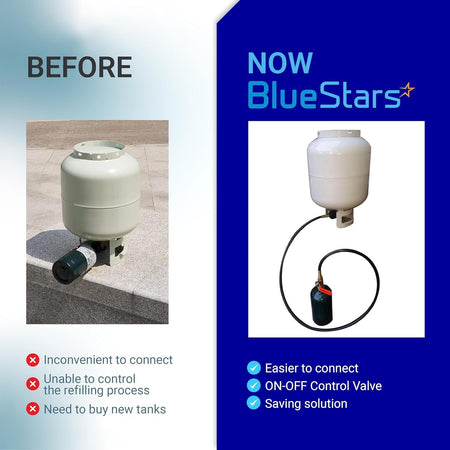 BEFORE

Inconvenient to connect

Unable to control the refilling process

Need to buy new tanks

NOW
BlueStars

Easier to connect

ON-OFF Control Valve

Saving solution